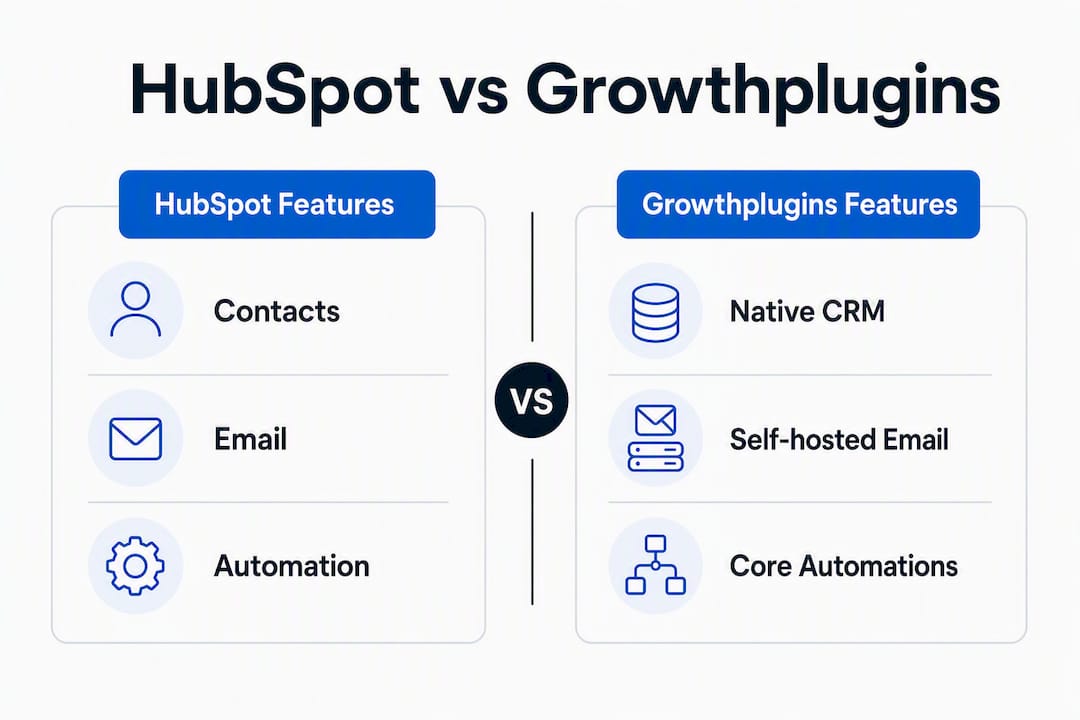 HubSpot vs Growthplugins

HubSpot Features

Contacts

Email

Automation

VS

Growthplugins Features

Native CRM

Self-hosted Email

Core Automations